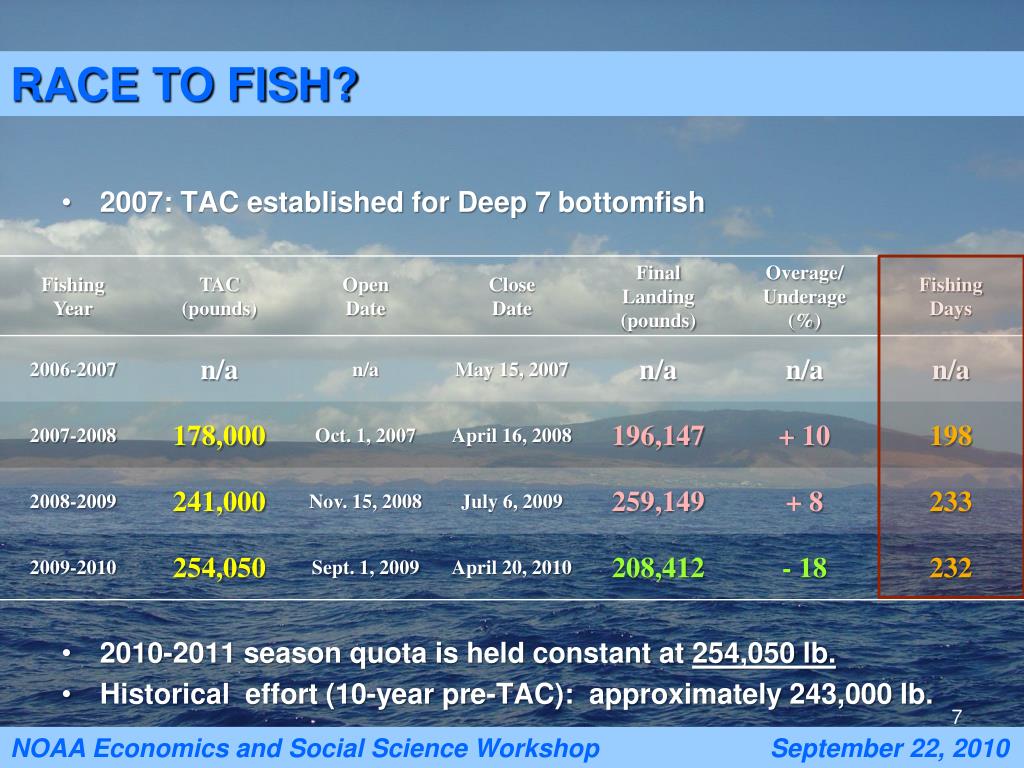 RACE TO FISH?

• 2007: TAC established for Deep 7 bottomfish

| Fishing Year | TAC (pounds) | Open Date | Close Date | Final Landing (pounds) | Overage/ Underage (%) | Fishing Days |
|---|---|---|---|---|---|---|
| 2006-2007 | n/a | n/a | May 15, 2007 | n/a | n/a | n/a |
| 2007-2008 | 178,000 | Oct. 1, 2007 | April 16, 2008 | 196,147 | + 10 | 198 |
| 2008-2009 | 241,000 | Nov. 15, 2008 | July 6, 2009 | 259,149 | + 8 | 233 |
| 2009-2010 | 254,050 | Sept. 1, 2009 | April 20, 2010 | 208,412 | - 18 | 232 |

• 2010-2011 season quota is held constant at 254,050 lb.
• Historical effort (10-year pre-TAC): approximately 243,000 lb.

7

NOAA Economics and Social Science Workshop September 22, 2010